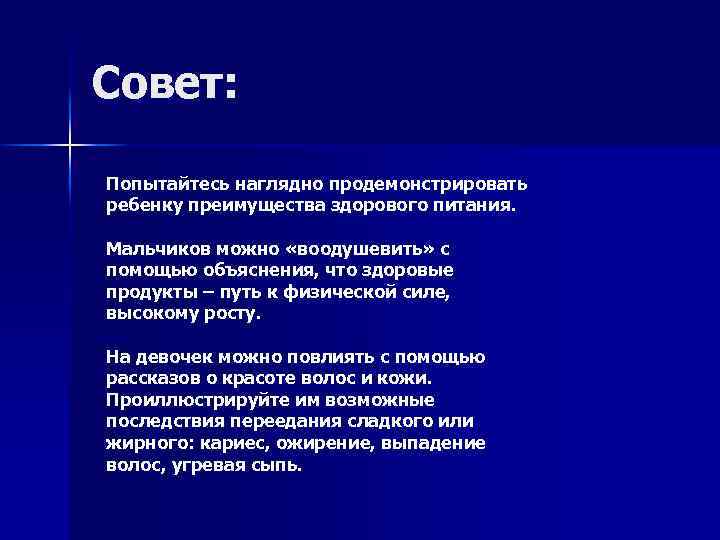 Совет:

Попытайтесь наглядно продемонстрировать ребенку преимущества здорового питания.

Мальчиков можно «воодушевить» с помощью объяснения, что здоровые продукты – путь к физической силе, высокому росту.

На девочек можно повлиять с помощью рассказов о красоте волос и кожи. Проиллюстрируйте им возможные последствия переедания сладкого или жирного: кариес, ожирение, выпадение волос, угревая сыпь.